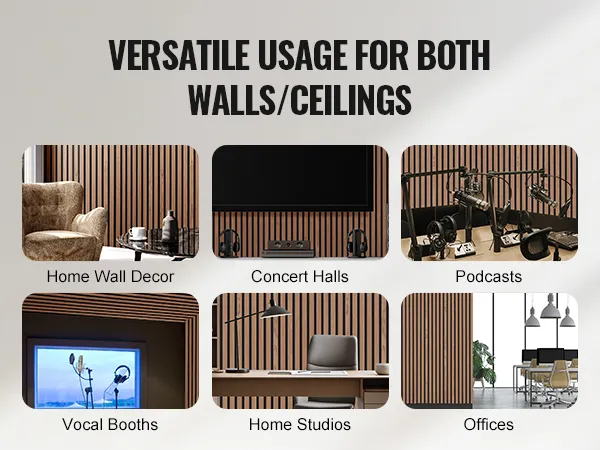 VERSATILE USAGE FOR BOTH WALLS/CEILINGS

Home Wall Decor

Concert Halls

Podcasts

Vocal Booths

Home Studios

Offices